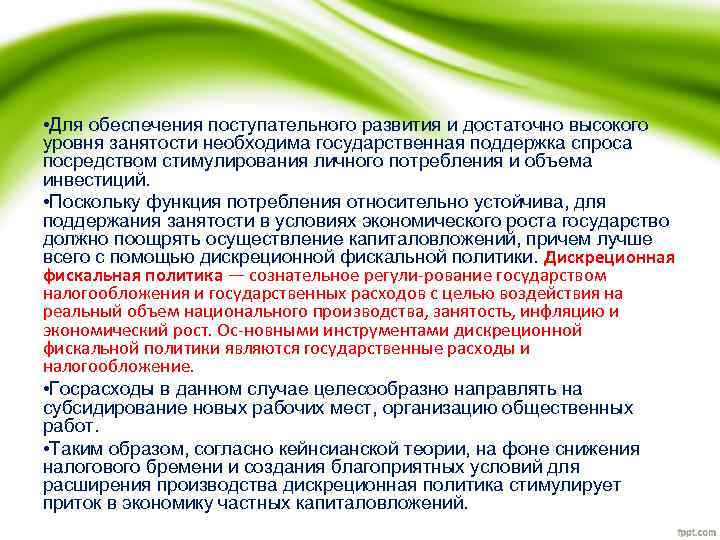 •Для обеспечения поступательного развития и достаточно высокого уровня занятости необходима государственная поддержка спроса посредством стимулирования личного потребления и объема инвестиций.

•Поскольку функция потребления относительно устойчива, для поддержания занятости в условиях экономического роста государство должно поощрять осуществление капиталовложений, причем лучше всего с помощью дискреционной фискальной политики. Дискреционная фискальная политика — сознательное регули-рование государством налогообложения и государственных расходов с целью воздействия на реальный объем национального производства, занятость, инфляцию и экономический рост. Ос-новными инструментами дискреционной фискальной политики являются государственные расходы и налогообложение.

•Госрасходы в данном случае целесообразно направлять на субсидирование новых рабочих мест, организацию общественных работ.

•Таким образом, согласно кейнсианской теории, на фоне снижения налогового бремени и создания благоприятных условий для расширения производства дискреционная политика стимулирует приток в экономику частных капиталовложений.

fppt.com